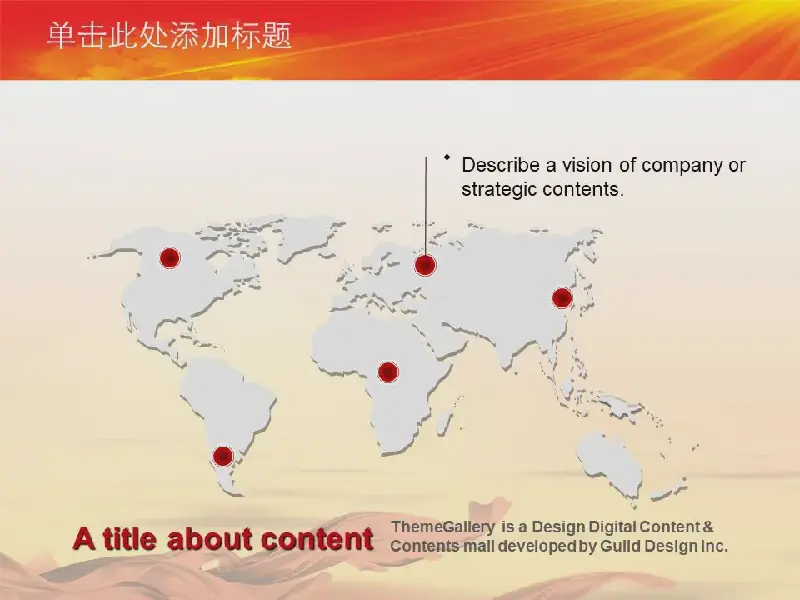 单击此处添加标题

Describe a vision of company or strategic contents.

A title about content

ThemeGallery is a Design Digital Content & Contents mall developed by Guild Design Inc.